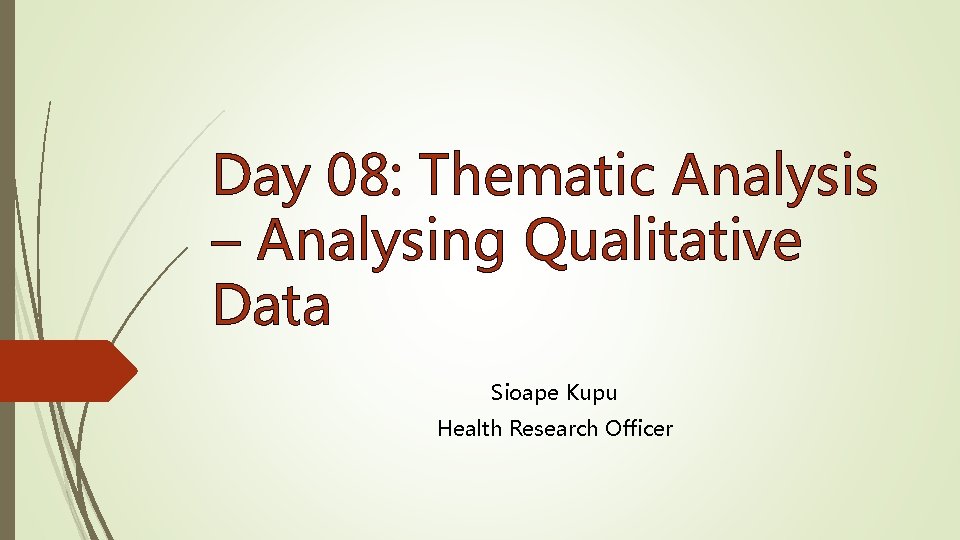 Day 08: Thematic Analysis – Analysing Qualitative Data

Sioape Kupu
Health Research Officer